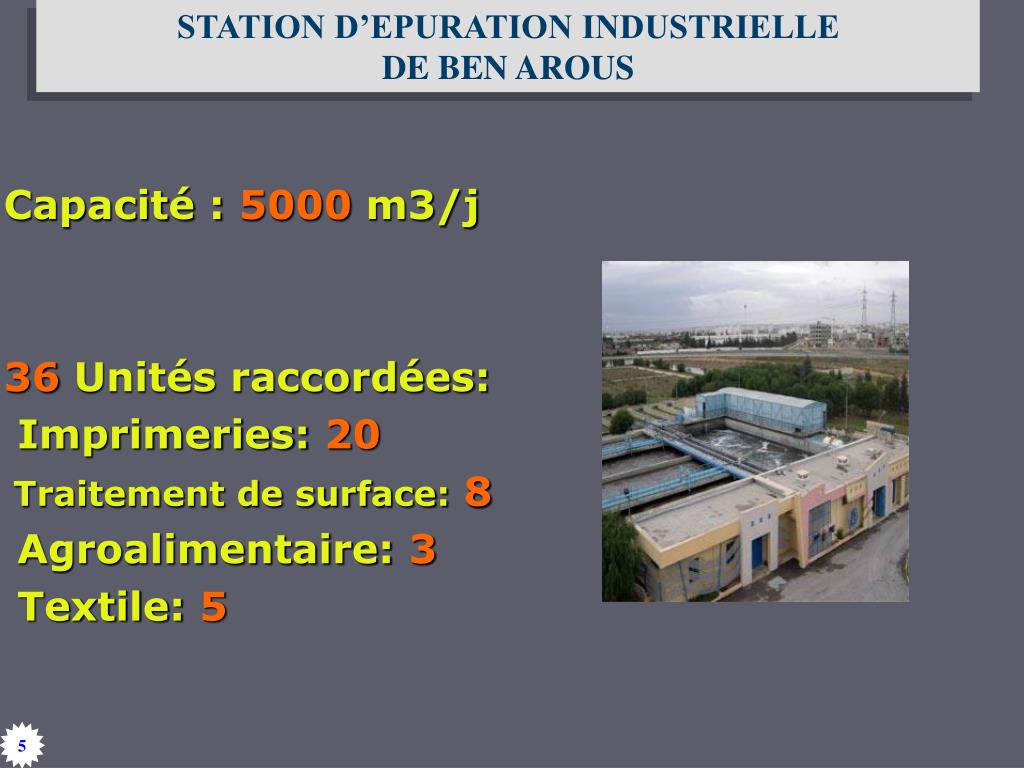 STATION D’EPURATION INDUSTRIELLE
DE BEN AROUS

Capacité : 5000 m3/j

36 Unités raccordées:
Imprimeries: 20
Traitement de surface: 8
Agroalimentaire: 3
Textile: 5

5